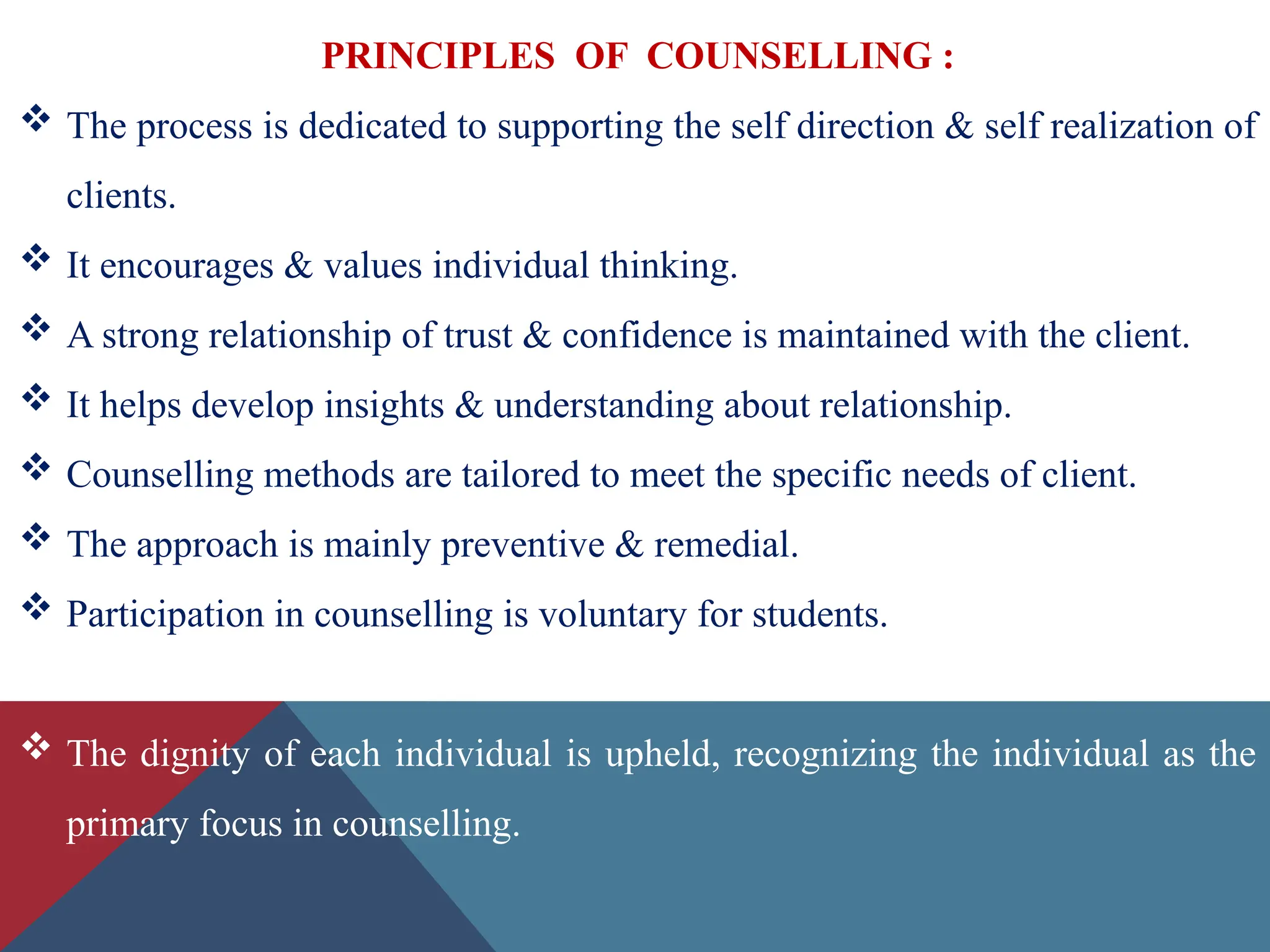 PRINCIPLES OF COUNSELLING :

❖ The process is dedicated to supporting the self direction & self realization of clients.

❖ It encourages & values individual thinking.

❖ A strong relationship of trust & confidence is maintained with the client.

❖ It helps develop insights & understanding about relationship.

❖ Counselling methods are tailored to meet the specific needs of client.

❖ The approach is mainly preventive & remedial.

❖ Participation in counselling is voluntary for students.

❖ The dignity of each individual is upheld, recognizing the individual as the primary focus in counselling.